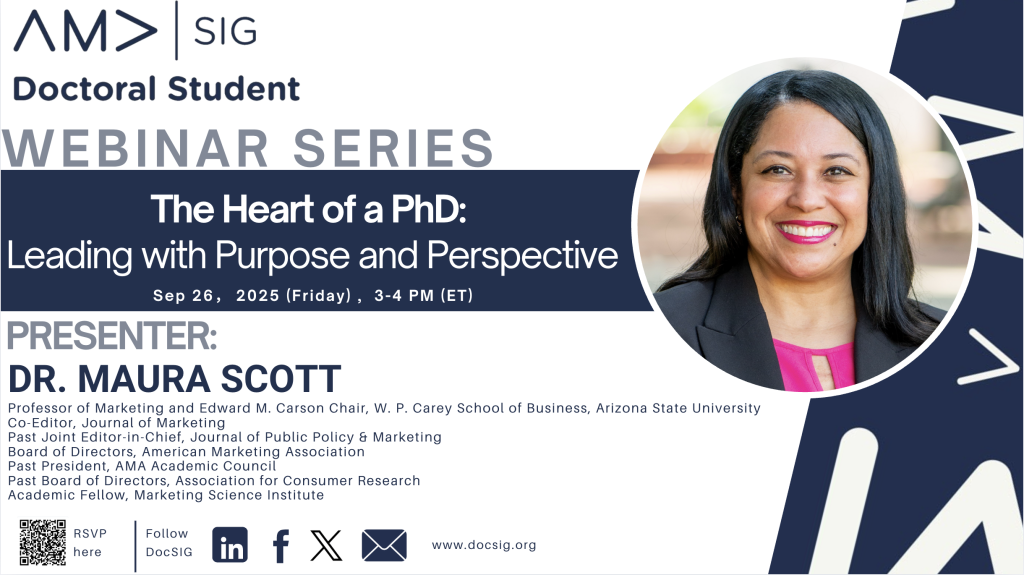 AMA | SIG

Doctoral Student

WEBINAR SERIES

The Heart of a PhD:
Leading with Purpose and Perspective

Sep 26, 2025 (Friday), 3-4 PM (ET)

PRESENTER:

DR. MAURA SCOTT

Professor of Marketing and Edward M. Carson Chair, W. P. Carey School of Business, Arizona State University
Co-Editor, Journal of Marketing
Past Joint Editor-in-Chief, Journal of Public Policy & Marketing
Board of Directors, American Marketing Association
Past President, AMA Academic Council
Past Board of Directors, Association for Consumer Research
Academic Fellow, Marketing Science Institute

RSVP here

Follow DocSIG

www.docsig.org